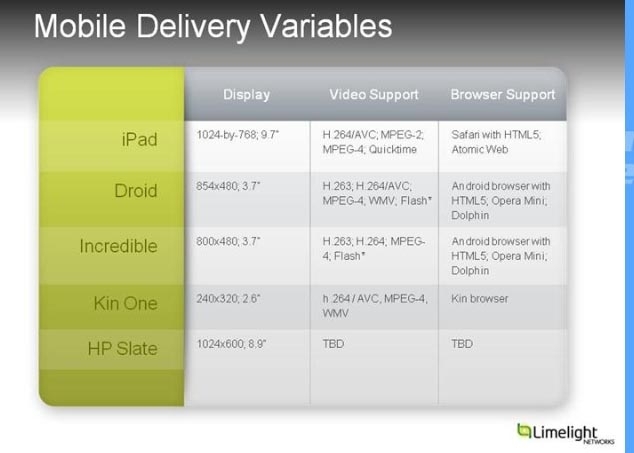 Mobile Delivery Variables

| | Display | Video Support | Browser Support |
|---|---|---|---|
| iPad | 1024-by-768; 9.7" | H.264/AVC; MPEG-2; MPEG-4; Quicktime | Safari with HTML5; Atomic Web |
| Droid | 854x480; 3.7" | H.263; H.264/AVC; MPEG-4; WMV; Flash* | Android browser with HTML5; Opera Mini; Dolphin |
| Incredible | 800x480; 3.7" | H.263; H.264; MPEG-4; Flash* | Android browser with HTML5; Opera Mini; Dolphin |
| Kin One | 240x320; 2.6" | h.264 / AVC, MPEG-4, WMV | Kin browser |
| HP Slate | 1024x600; 8.9" | TBD | TBD |

Limelight NETWORKS